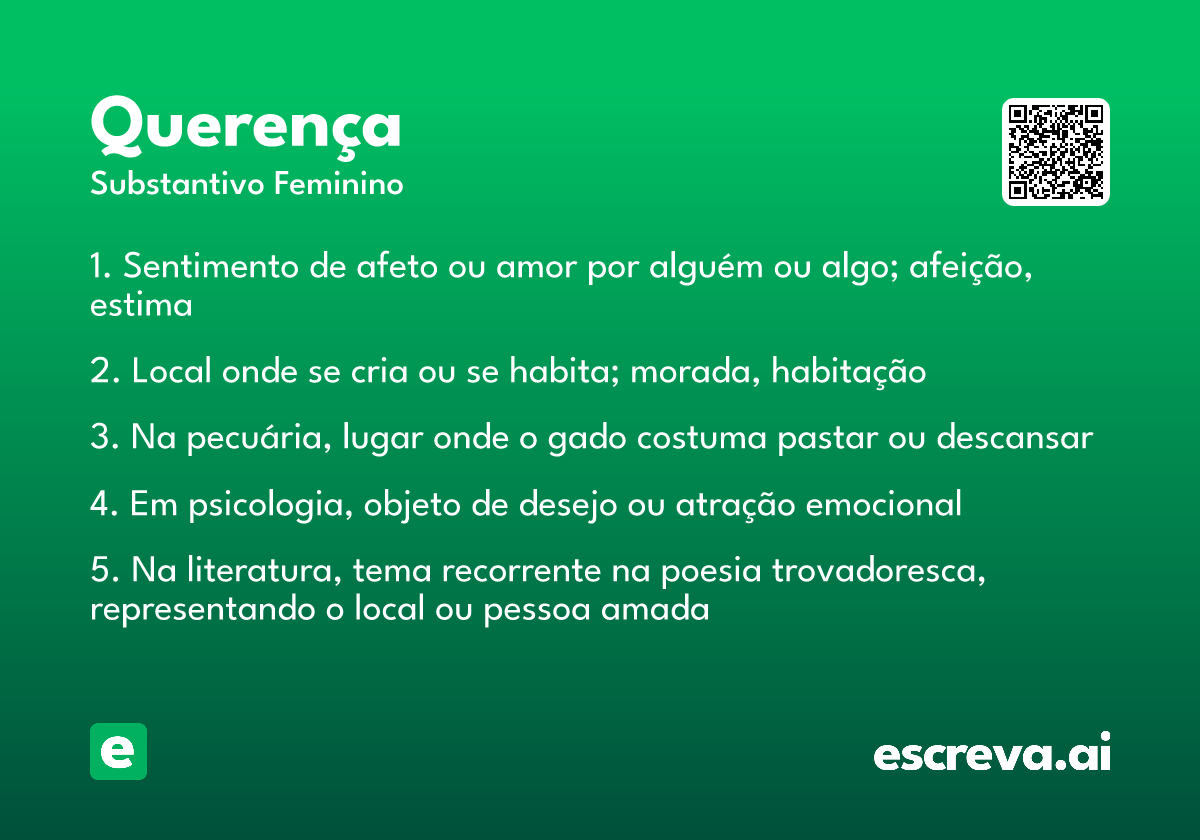 Querença
Substantivo Feminino

1. Sentimento de afeto ou amor por alguém ou algo; afeição, estima

2. Local onde se cria ou se habita; morada, habitação

3. Na pecuária, lugar onde o gado costuma pastar ou descansar

4. Em psicologia, objeto de desejo ou atração emocional

5. Na literatura, tema recorrente na poesia trovadoresca, representando o local ou pessoa amada

e

escreva.ai